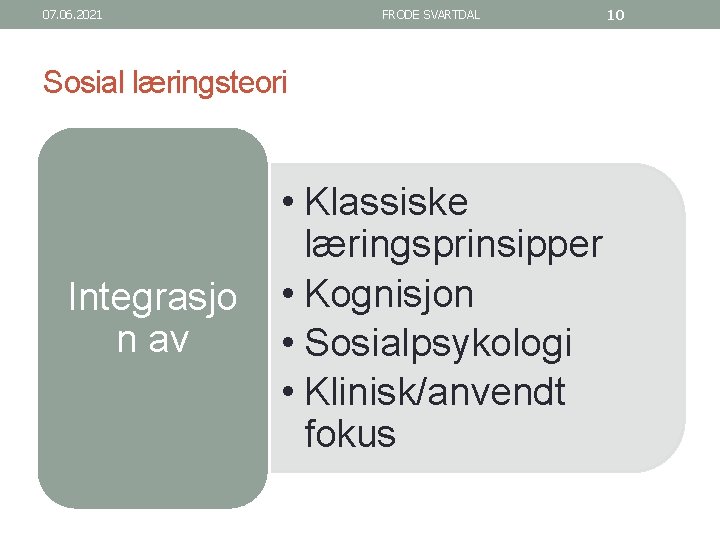 07.06.2021 FRODE SVARTDAL 10

Sosial læringsteori

Integrasjo n av

• Klassiske læringsprinsipper
• Kognisjon
• Sosialpsykologi
• Klinisk/anvendt fokus